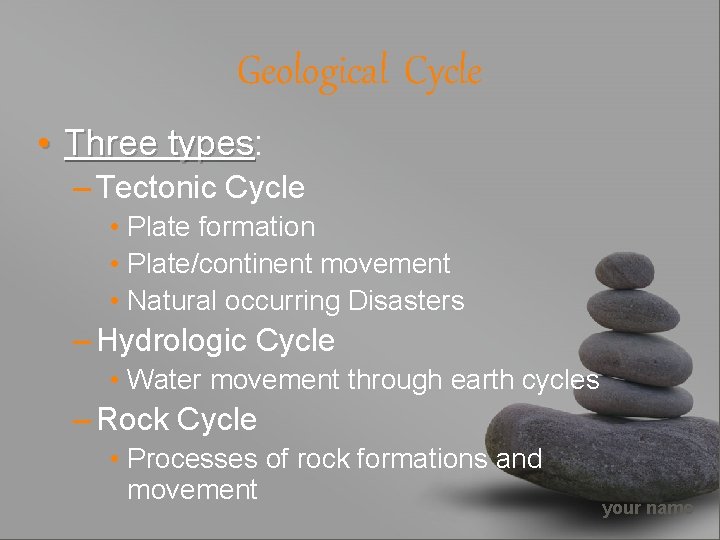 Geological Cycle

• Three types:
– Tectonic Cycle
• Plate formation
• Plate/continent movement
• Natural occurring Disasters
– Hydrologic Cycle
• Water movement through earth cycles
– Rock Cycle
• Processes of rock formations and movement

your name